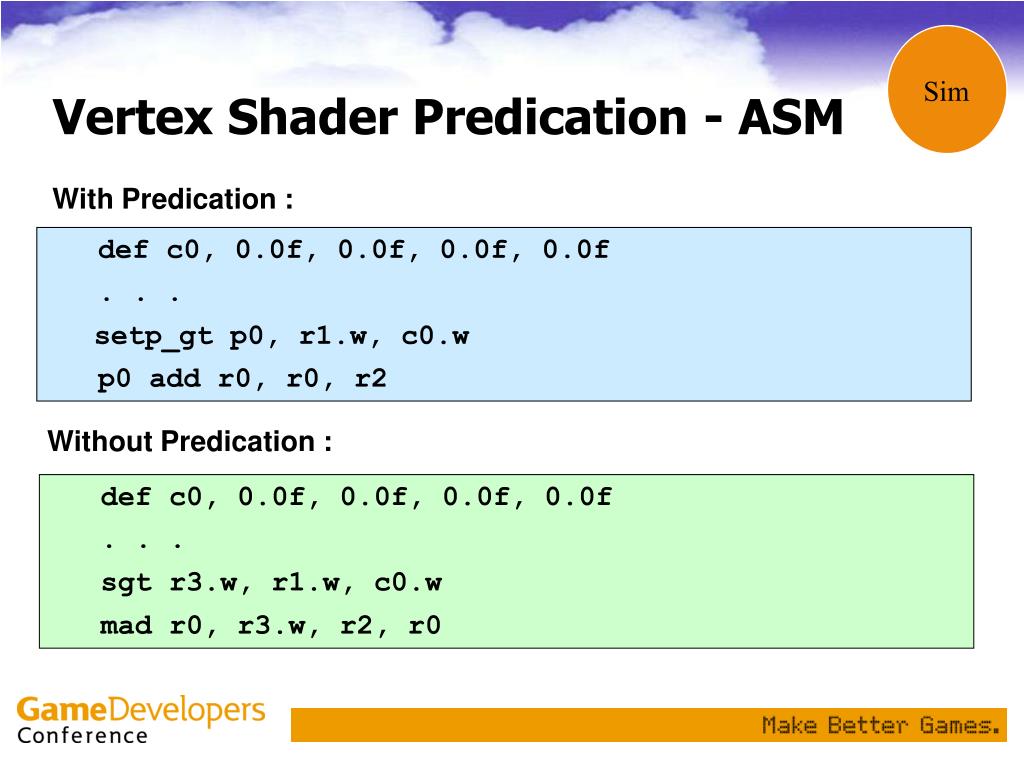 Sim

Vertex Shader Predication - ASM

With Predication :

def c0, 0.0f, 0.0f, 0.0f, 0.0f
. . .
setp_gt p0, r1.w, c0.w
p0 add r0, r0, r2

Without Predication :

def c0, 0.0f, 0.0f, 0.0f, 0.0f
. . .
sgt r3.w, r1.w, c0.w
mad r0, r3.w, r2, r0

GameDevelopers Conference

Make Better Games.